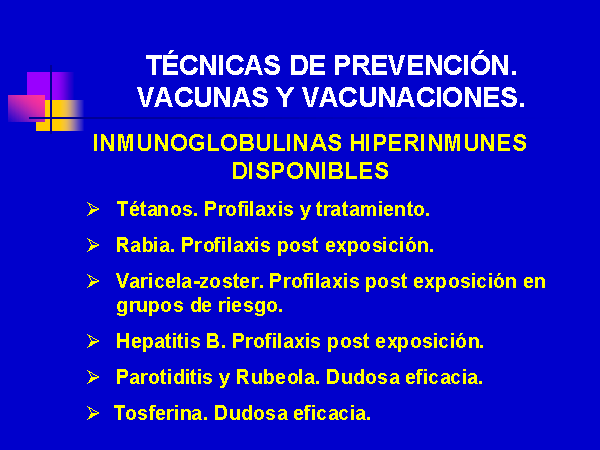 TÉCNICAS DE PREVENCIÓN.
VACUNAS Y VACUNACIONES.

INMUNOGLOBULINAS HIPERINMUNES DISPONIBLES

➢ Tétanos. Profilaxis y tratamiento.

➢ Rabia. Profilaxis post exposición.

➢ Varicela-zoster. Profilaxis post exposición en grupos de riesgo.

➢ Hepatitis B. Profilaxis post exposición.

➢ Parotiditis y Rubeola. Dudosa eficacia.

➢ Tosferina. Dudosa eficacia.